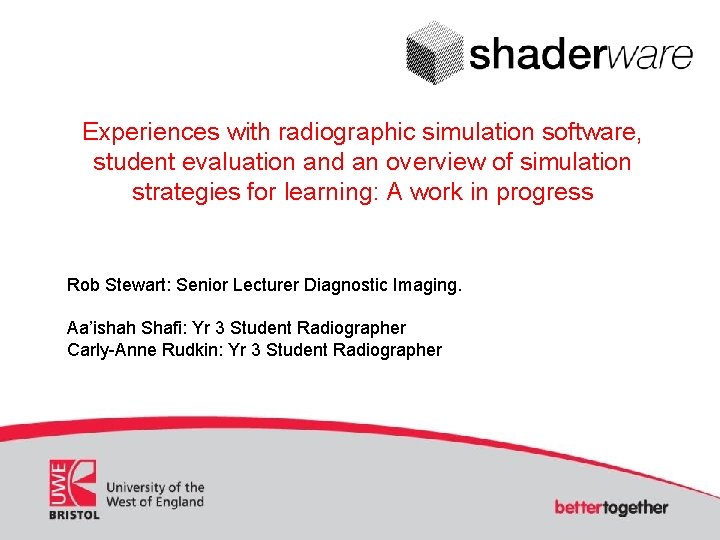 shaderware

Experiences with radiographic simulation software, student evaluation and an overview of simulation strategies for learning: A work in progress

Rob Stewart: Senior Lecturer Diagnostic Imaging.

Aa'ishah Shafi: Yr 3 Student Radiographer
Carly-Anne Rudkin: Yr 3 Student Radiographer

UWE BRISTOL
University of the West of England

bettertogether